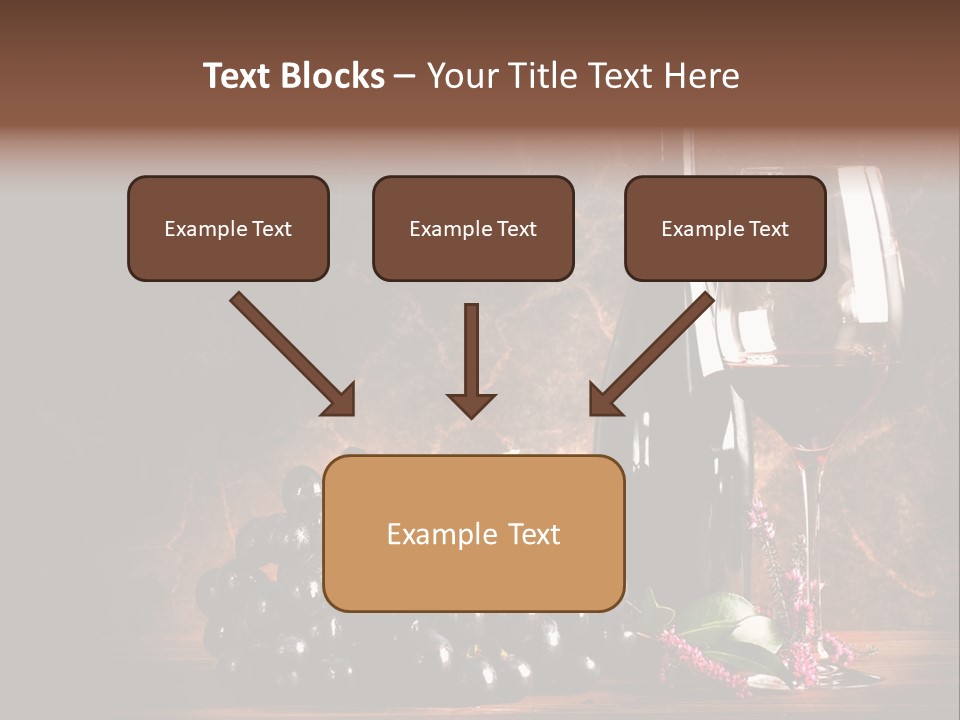 Text Blocks – Your Title Text Here

Example Text

Example Text

Example Text

Example Text